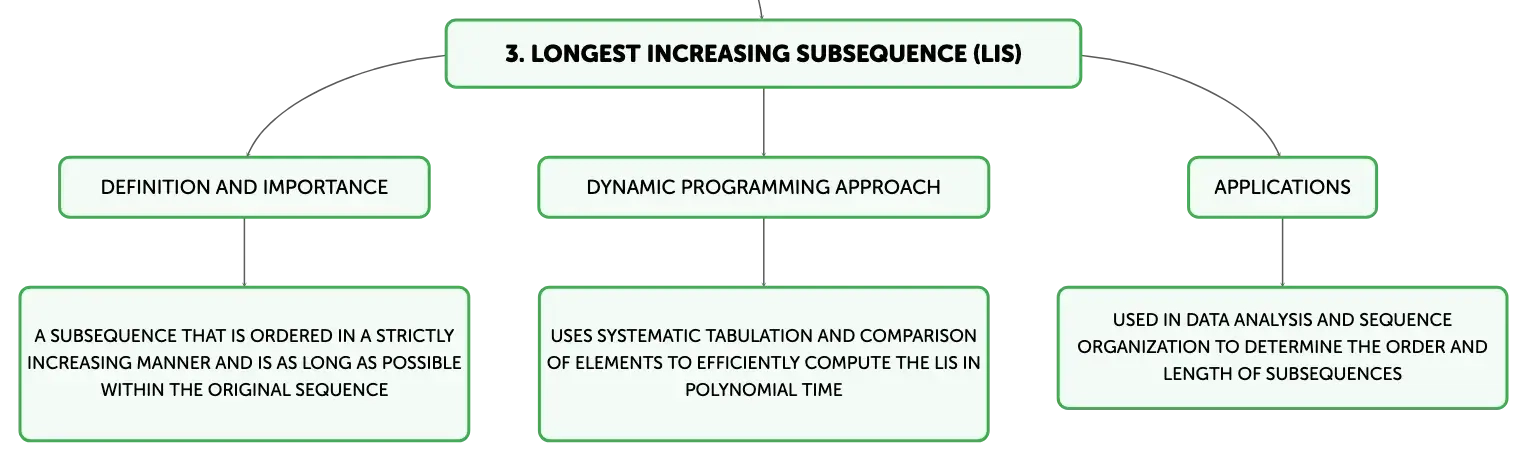 3. LONGEST INCREASING SUBSEQUENCE (LIS)

DEFINITION AND IMPORTANCE

A SUBSEQUENCE THAT IS ORDERED IN A STRICTLY INCREASING MANNER AND IS AS LONG AS POSSIBLE WITHIN THE ORIGINAL SEQUENCE

DYNAMIC PROGRAMMING APPROACH

USES SYSTEMATIC TABULATION AND COMPARISON OF ELEMENTS TO EFFICIENTLY COMPUTE THE LIS IN POLYNOMIAL TIME

APPLICATIONS

USED IN DATA ANALYSIS AND SEQUENCE ORGANIZATION TO DETERMINE THE ORDER AND LENGTH OF SUBSEQUENCES